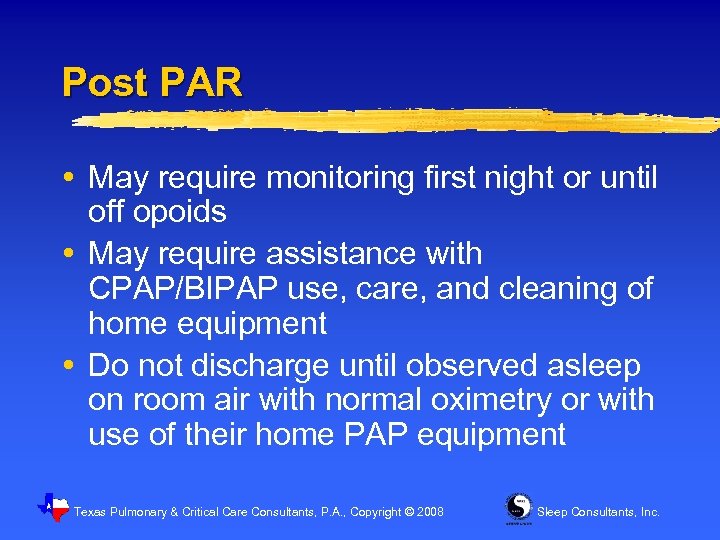 Post PAR

• May require monitoring first night or until off opoids
• May require assistance with CPAP/BIPAP use, care, and cleaning of home equipment
• Do not discharge until observed asleep on room air with normal oximetry or with use of their home PAP equipment

Texas Pulmonary & Critical Care Consultants, P.A., Copyright © 2008

Sleep Consultants, Inc.